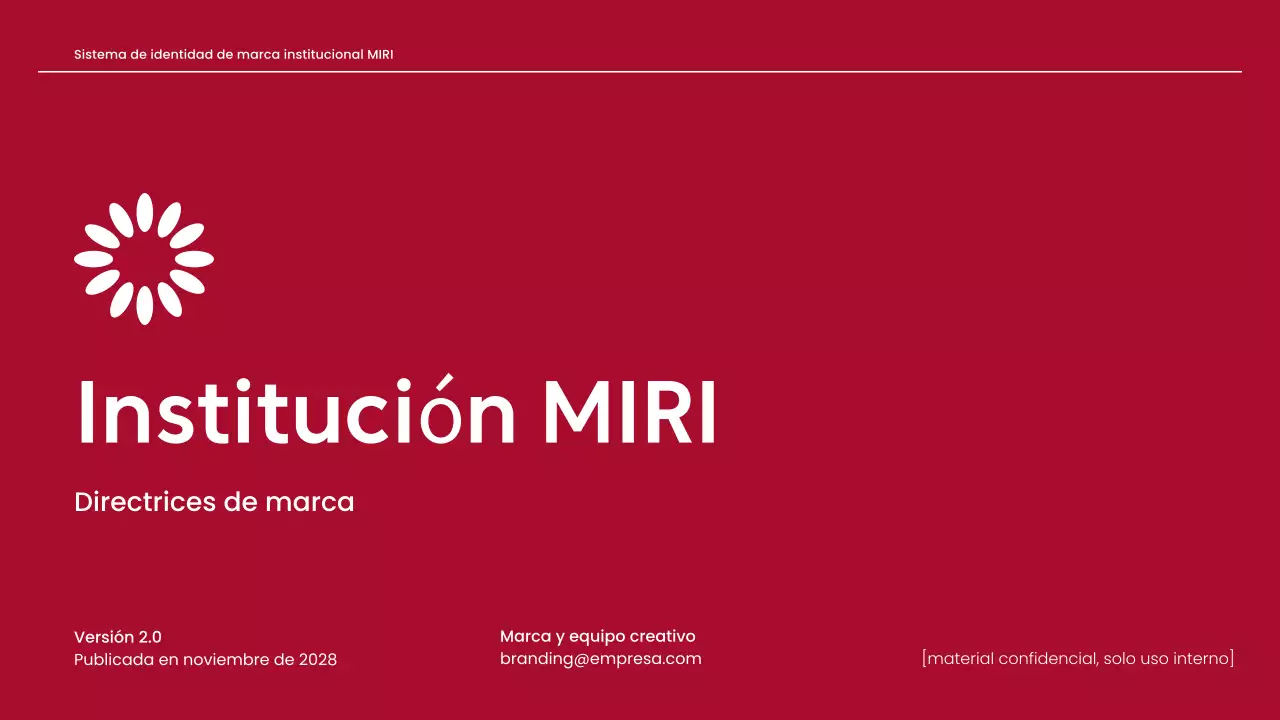 Sistema de identidad de marca institucional MIRI

Institución MIRI

Directrices de marca

Versión 2.0
Publicada en noviembre de 2028

Marca y equipo creativo
branding@empresa.com

[material confidencial, solo uso interno]